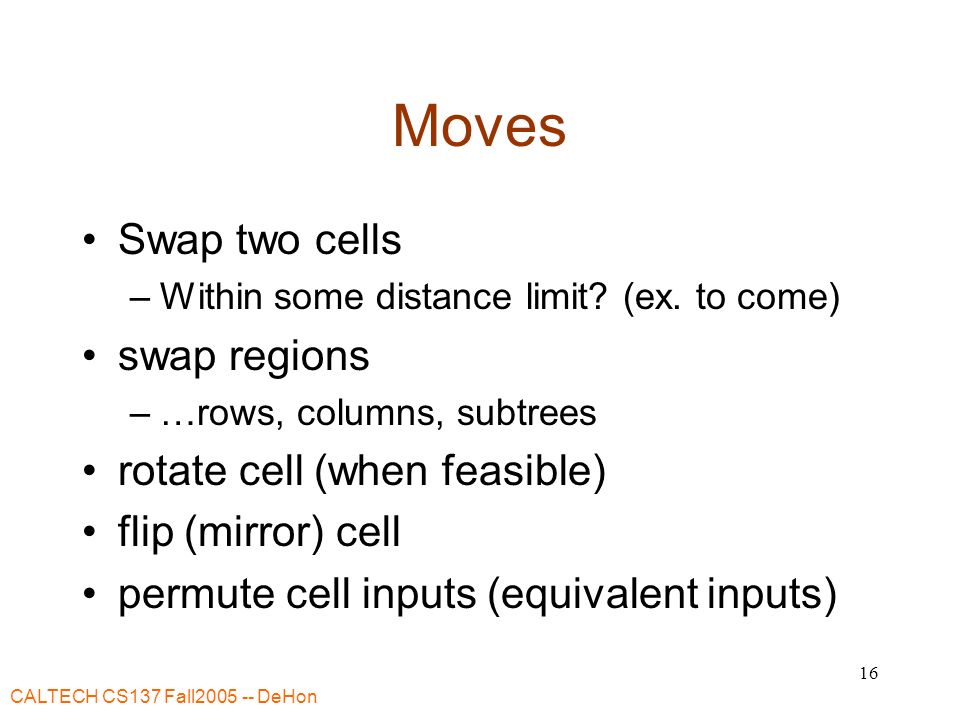 Moves

• Swap two cells
– Within some distance limit? (ex. to come)
• swap regions
– …rows, columns, subtrees
• rotate cell (when feasible)
• flip (mirror) cell
• permute cell inputs (equivalent inputs)

16

CALTECH CS137 Fall2005 -- DeHon